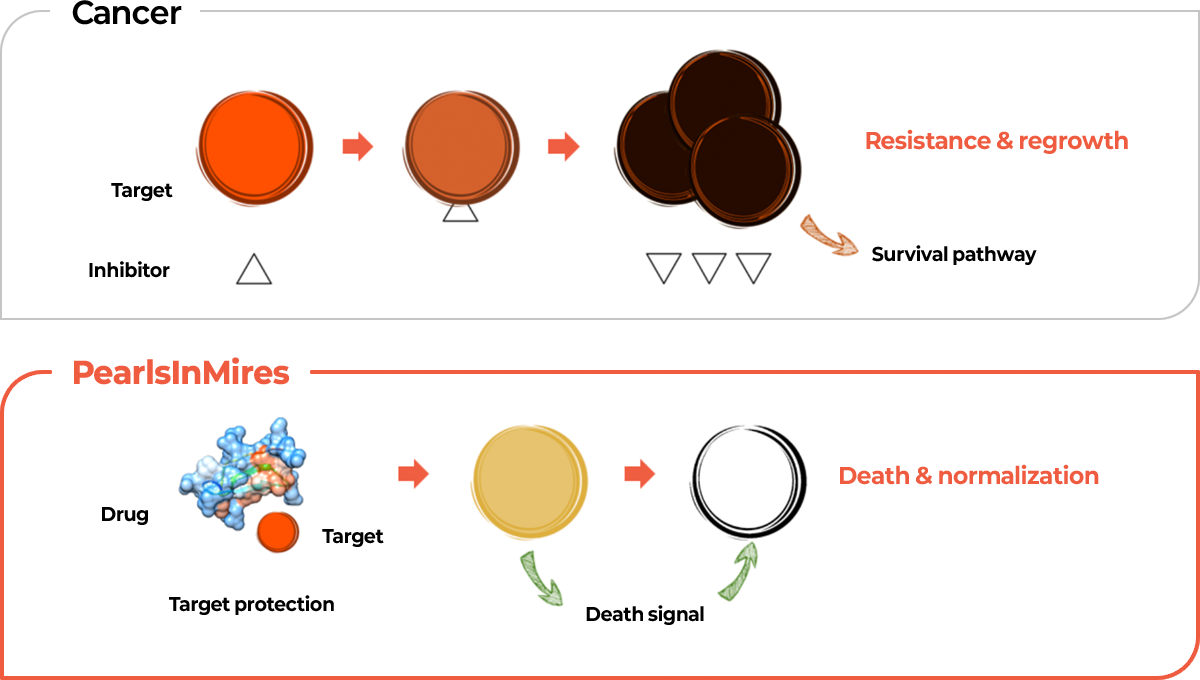 Cancer

Target

Inhibitor

Resistance & regrowth

Survival pathway

PearlsInMires

Drug

Target

Target protection

Death signal

Death & normalization